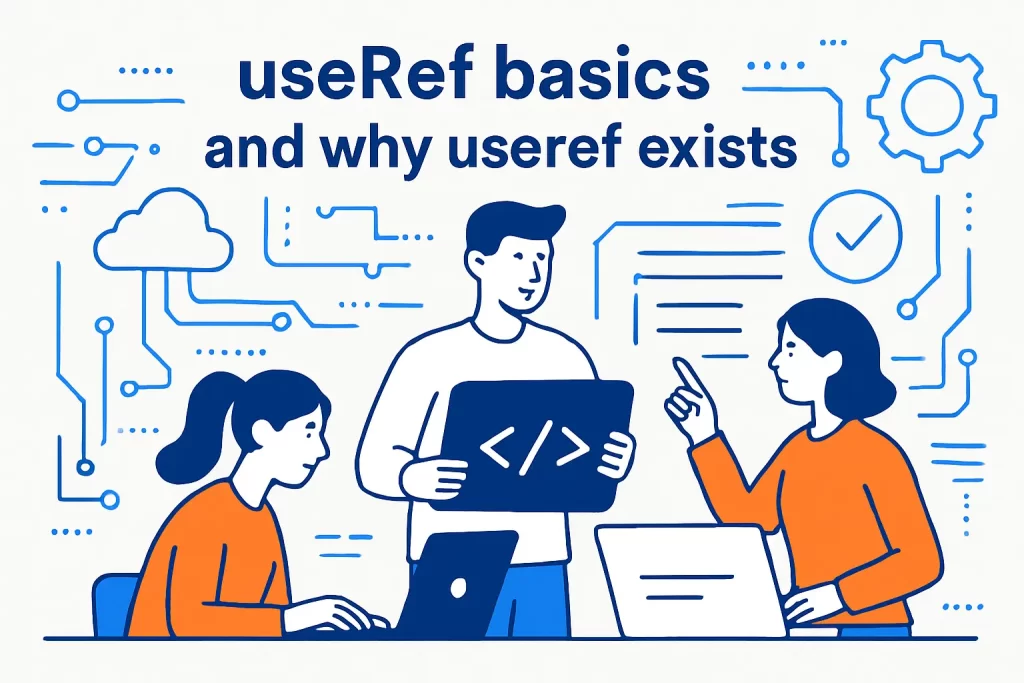 useRef basics
and why useref exists

</>